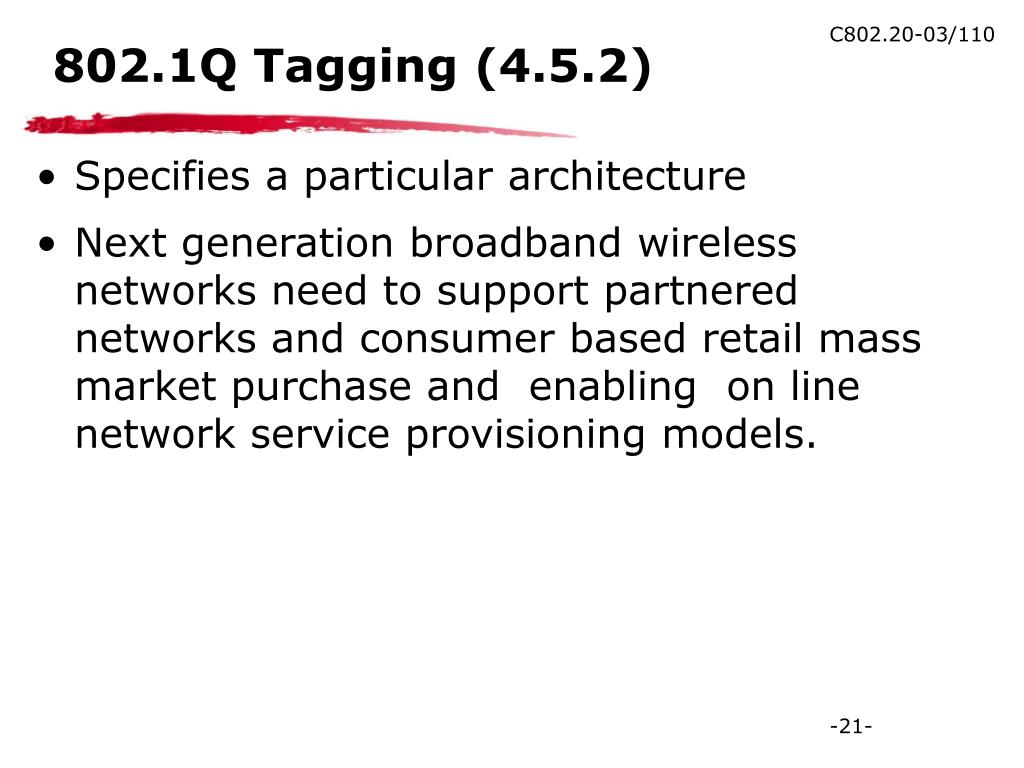 C802.20-03/110

802.1Q Tagging (4.5.2)

• Specifies a particular architecture

• Next generation broadband wireless networks need to support partnered networks and consumer based retail mass market purchase and enabling on line network service provisioning models.

-21-